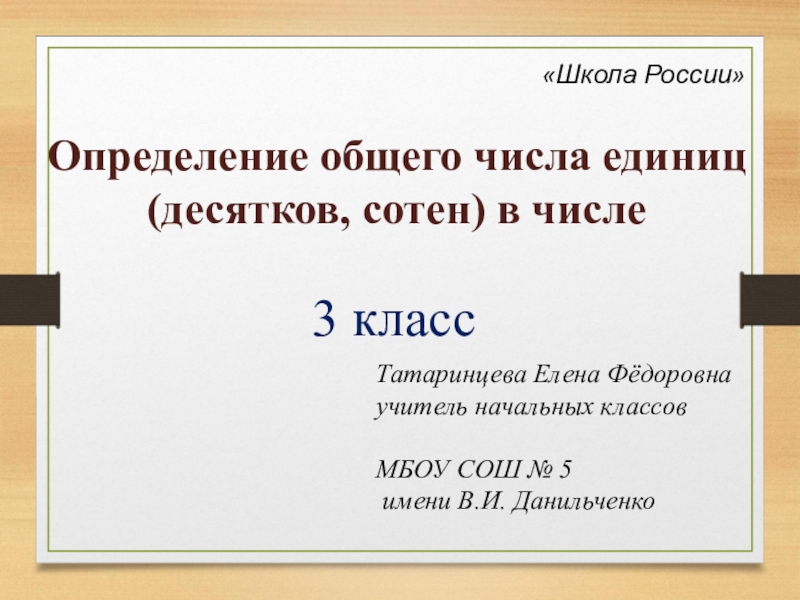 «Школа России»

Определение общего числа единиц (десятков, сотен) в числе

3 класс

Татаринцева Елена Фёдоровна
учитель начальных классов

МБОУ СОШ № 5
имени В.И. Данильченко